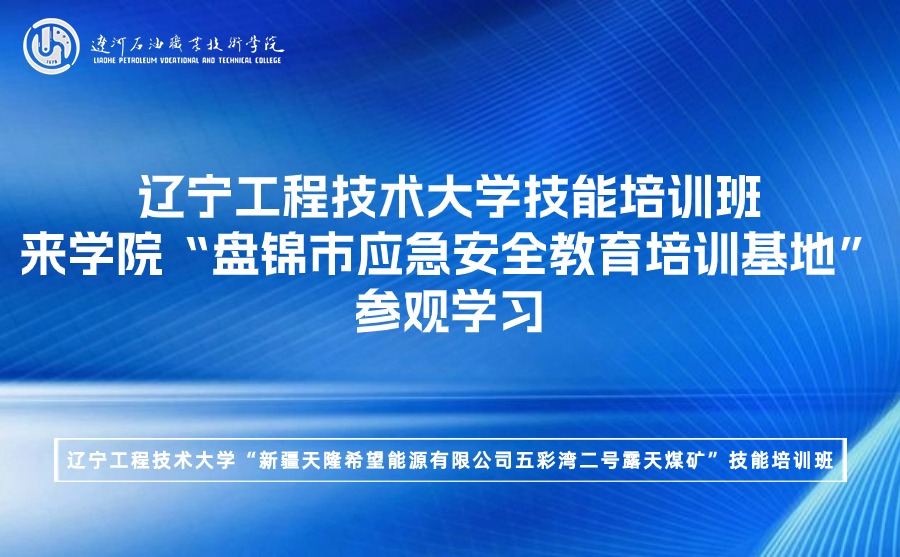 辽河石油职业技术学院
LIAOHE PETROLEUM VOCATIONAL AND TECHNICAL COLLEGE

辽宁工程技术大学技能培训班
来学院“盘锦市应急安全教育培训基地”
参观学习

辽宁工程技术大学“新疆天隆希望能源有限公司五彩湾二号露天煤矿”技能培训班